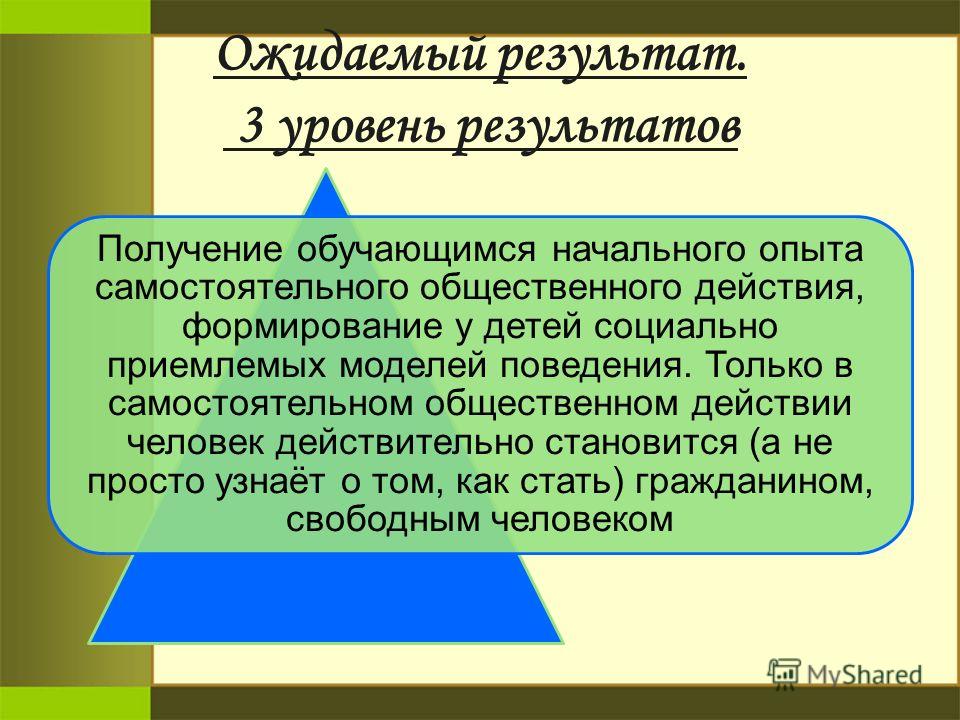 Ожидаемый результат.
3 уровень результатов

Получение обучающимся начального опыта самостоятельного общественного действия, формирование у детей социально приемлемых моделей поведения. Только в самостоятельном общественном действии человек действительно становится (а не просто узнаёт о том, как стать) гражданином, свободным человеком

MyShared